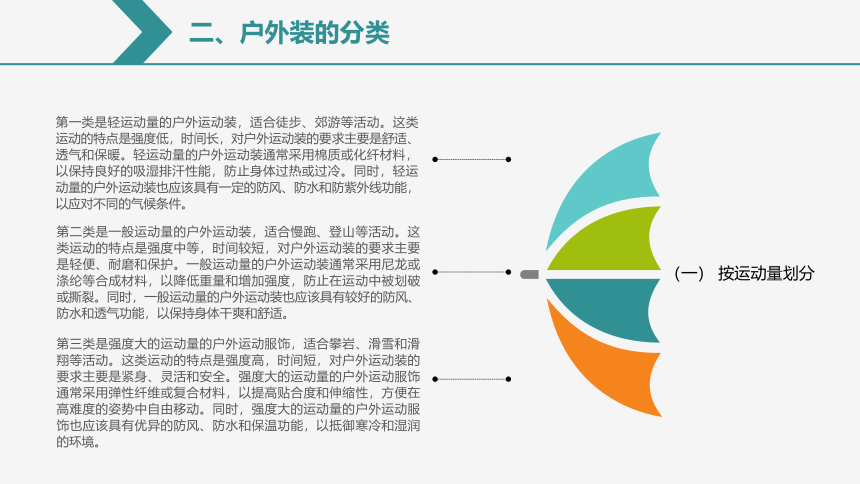 二、户外装的分类

第一类是轻运动量的户外运动装，适合徒步、郊游等活动。这类运动的特点是强度低，时间长，对户外运动装的要求主要是舒适、透气和保暖。轻运动量的户外运动装通常采用棉质或化纤材料，以保持良好的吸湿排汗性能，防止身体过热或过冷。同时，轻运动量的户外运动装也应该具有一定的防风、防水和防紫外线功能，以应对不同的气候条件。

第二类是一般运动量的户外运动装，适合慢跑、登山等活动。这类运动的特点是强度中等，时间较短，对户外运动装的要求主要是轻便、耐磨和保护。一般运动量的户外运动装通常采用尼龙或涤纶等合成材料，以降低重量和增加强度，防止在运动中被划破或撕裂。同时，一般运动量的户外运动装也应该具有较好的防风、防水和透气功能，以保持身体干爽和舒适。

第三类是强度大的运动量的户外运动服饰，适合攀岩、滑雪和滑翔等活动。这类运动的特点是强度高，时间短，对户外运动装的要求主要是紧身、灵活和安全。强度大的运动量的户外运动服饰通常采用弹性纤维或复合材料，以提高贴合度和伸缩性，方便在高难度的姿势中自由移动。同时，强度大的运动量的户外运动服饰也应该具有优异的防风、防水和保温功能，以抵御寒冷和湿润的环境。

（一） 按运动量划分